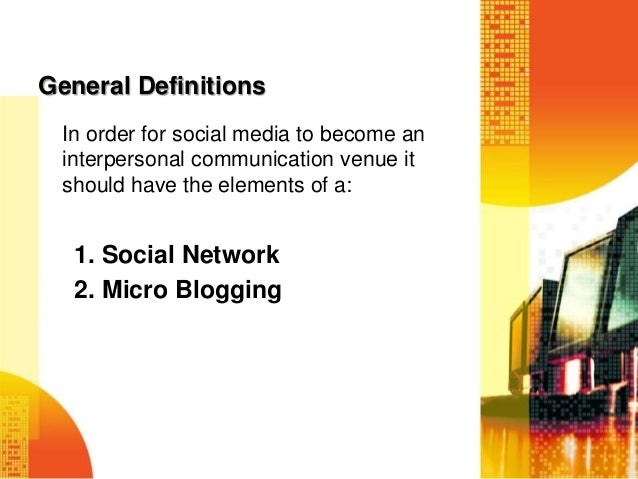 General Definitions

In order for social media to become an interpersonal communication venue it should have the elements of a:

1. Social Network
2. Micro Blogging